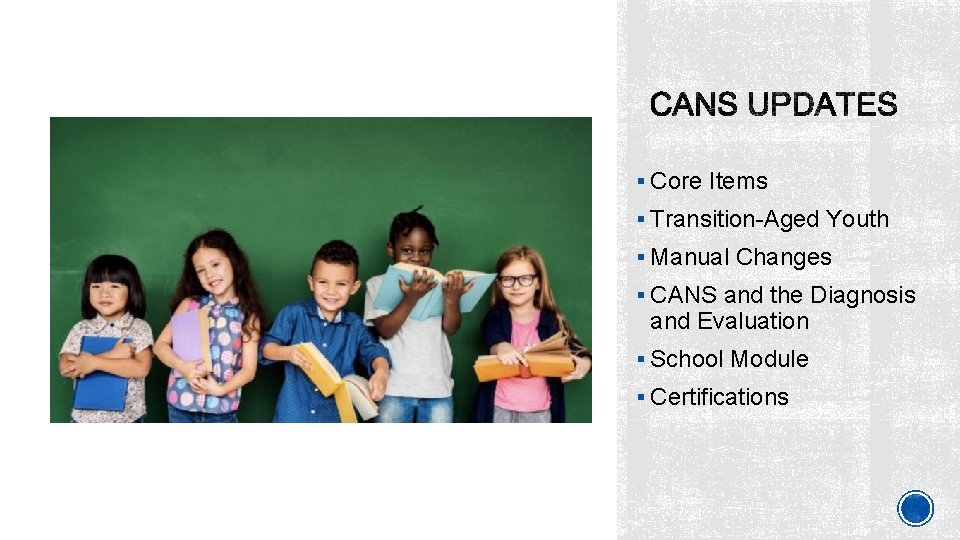 CANS UPDATES

▪ Core Items
▪ Transition-Aged Youth
▪ Manual Changes
▪ CANS and the Diagnosis and Evaluation
▪ School Module
▪ Certifications